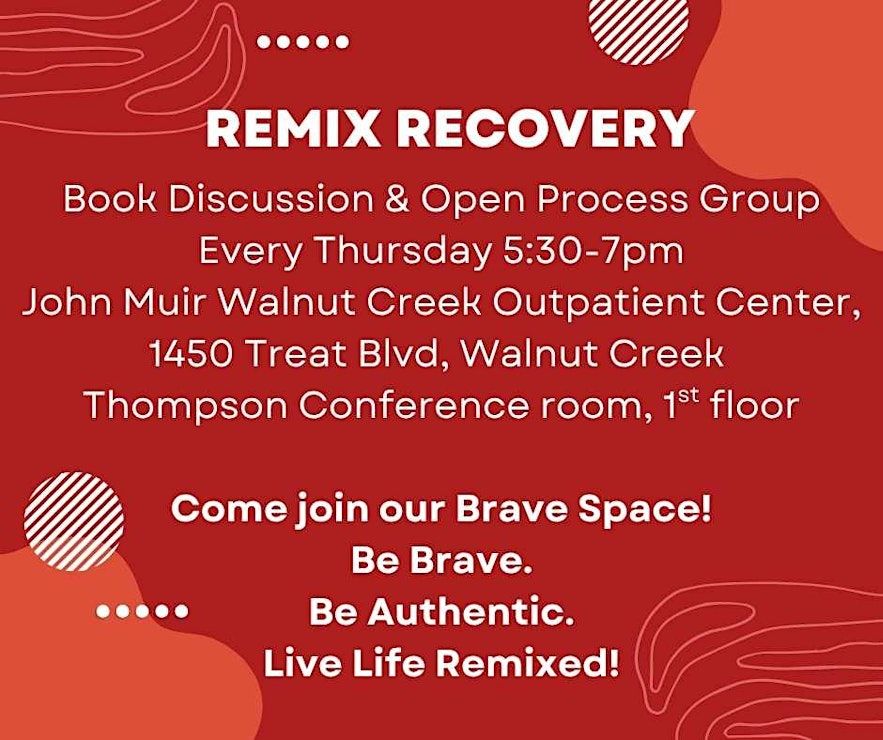 REMIX RECOVERY

Book Discussion & Open Process Group
Every Thursday 5:30-7pm
John Muir Walnut Creek Outpatient Center,
1450 Treat Blvd, Walnut Creek
Thompson Conference room, 1$^{st}$ floor

Come join our Brave Space!
Be Brave.
Be Authentic.
Live Life Remixed!